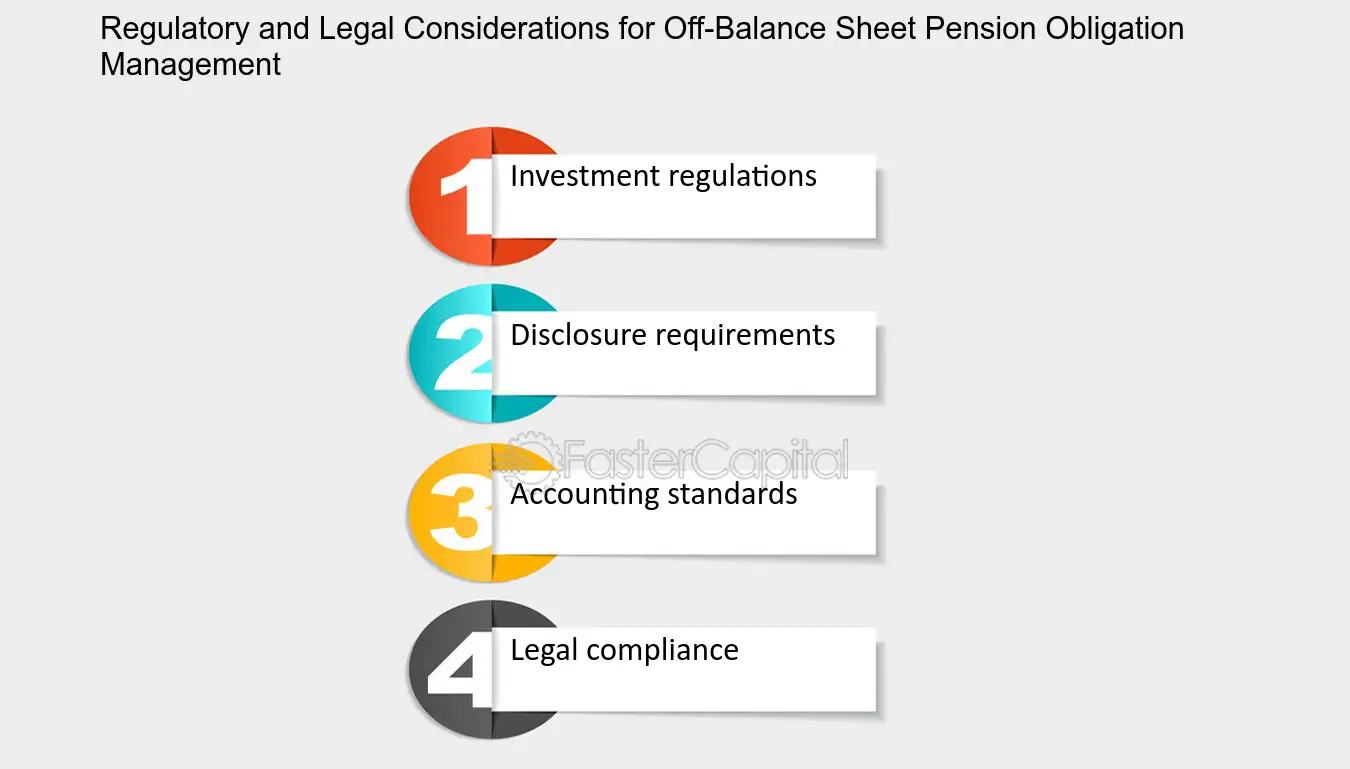 Regulatory and Legal Considerations for Off-Balance Sheet Pension Obligation Management

1 Investment regulations

2 Disclosure requirements

FasterCapital

3 Accounting standards

4 Legal compliance